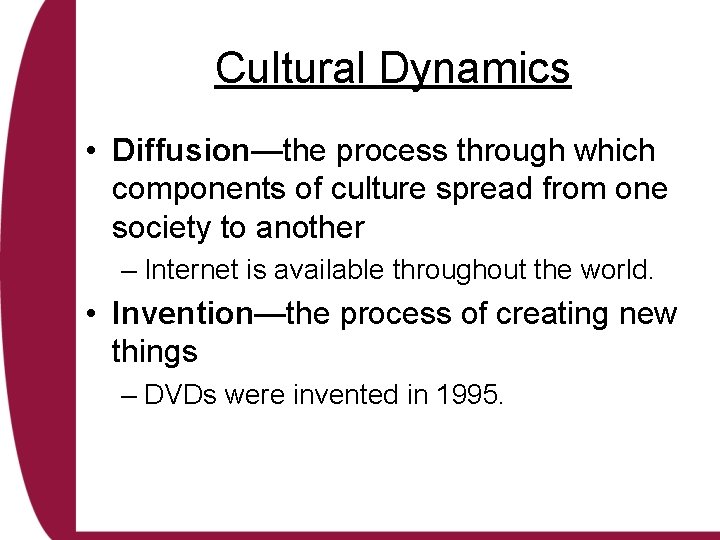 Cultural Dynamics

• Diffusion—the process through which components of culture spread from one society to another
– Internet is available throughout the world.

• Invention—the process of creating new things
– DVDs were invented in 1995.